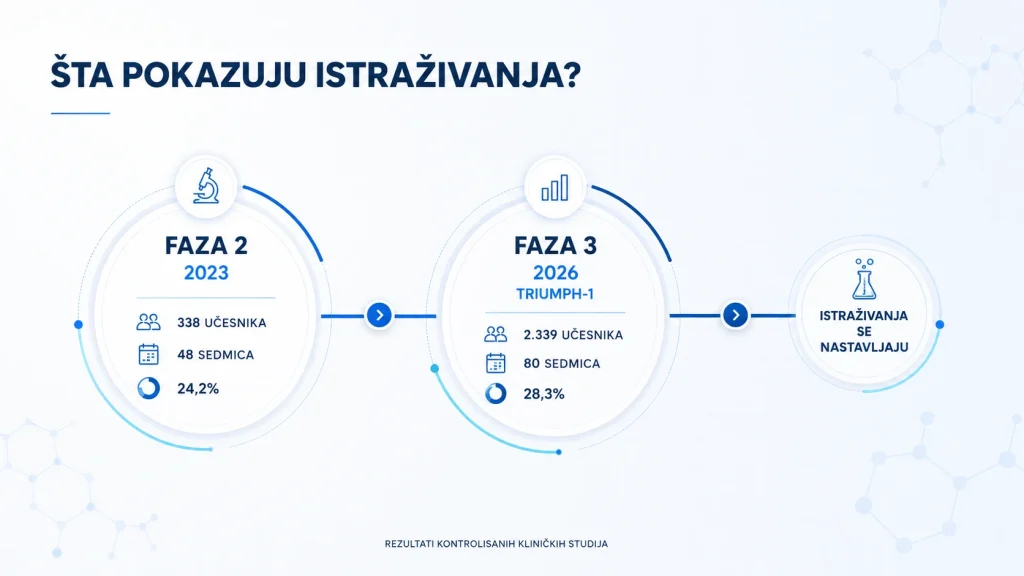 ŠTA POKAZUJU ISTRAŽIVANJA?

FAZA 2
2023

338 UČESNIKA
48 SEDMICA
24,2%

FAZA 3
2026
TRIUMPH-1

2.339 UČESNIKA
80 SEDMICA
28,3%

ISTRAŽIVANJA SE NASTAVLJAJU

REZULTATI KONTROLISANIH KLINIČKIH STUDIJA